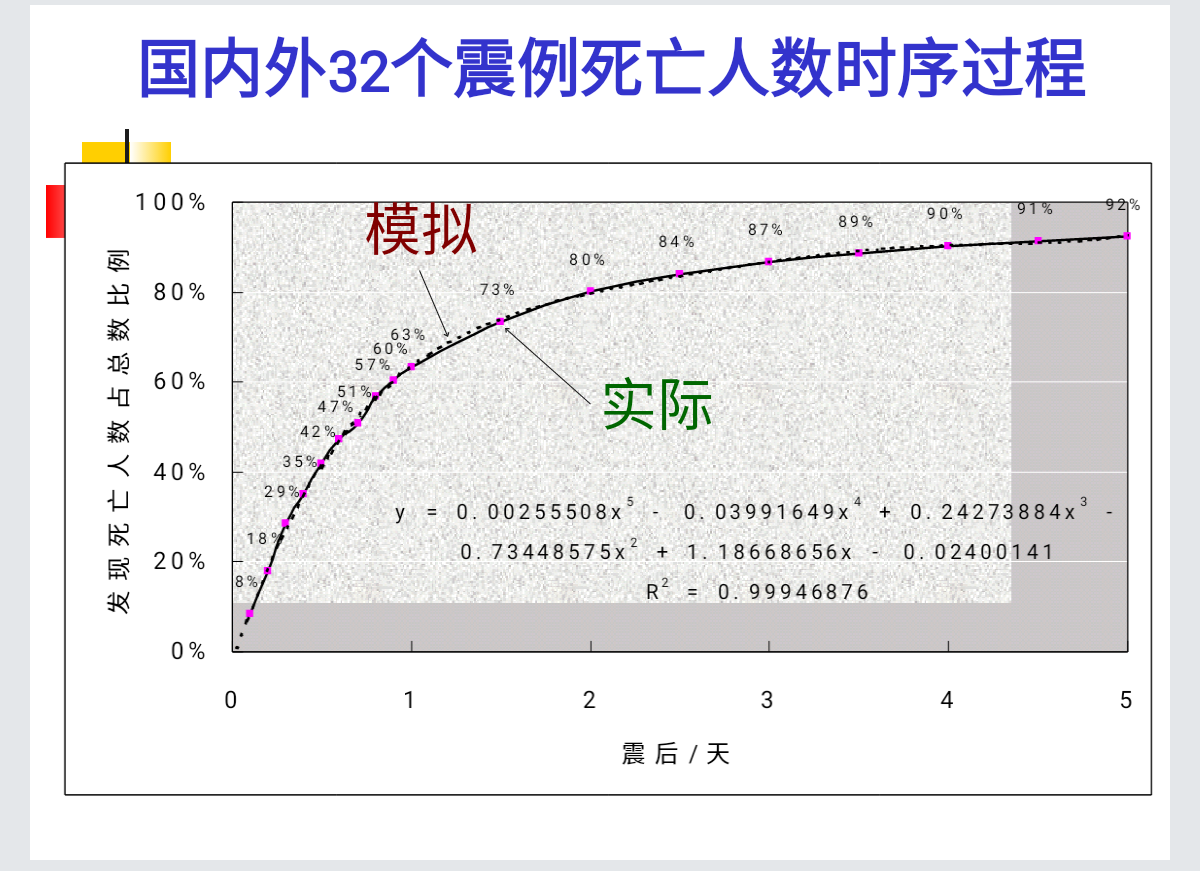 国内外32个震例死亡人数时序过程

发现死亡人数占总数比例

100%
80%
60%
40%
20%
0%

模拟

实际

8%
18%
29%
35%
42%
47%
51%
57%
60%
63%
73%
80%
84%
87%
89%
90%
91%
92%

$y = 0.00255508x^5 - 0.03991649x^4 + 0.24273884x^3 - 0.73448575x^2 + 1.18668656x - 0.02400141$

$R^2 = 0.99946876$

0
1
2
3
4
5

震后/天